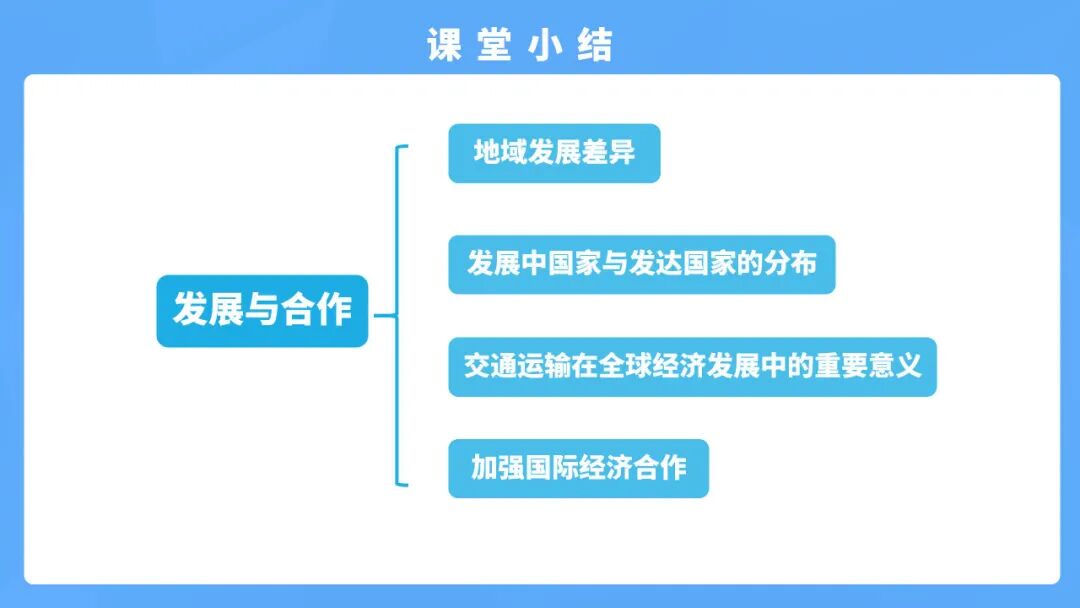 课堂小结

发展与合作

地域发展差异

发展中国家与发达国家的分布

交通运输在全球经济发展中的重要意义

加强国际经济合作